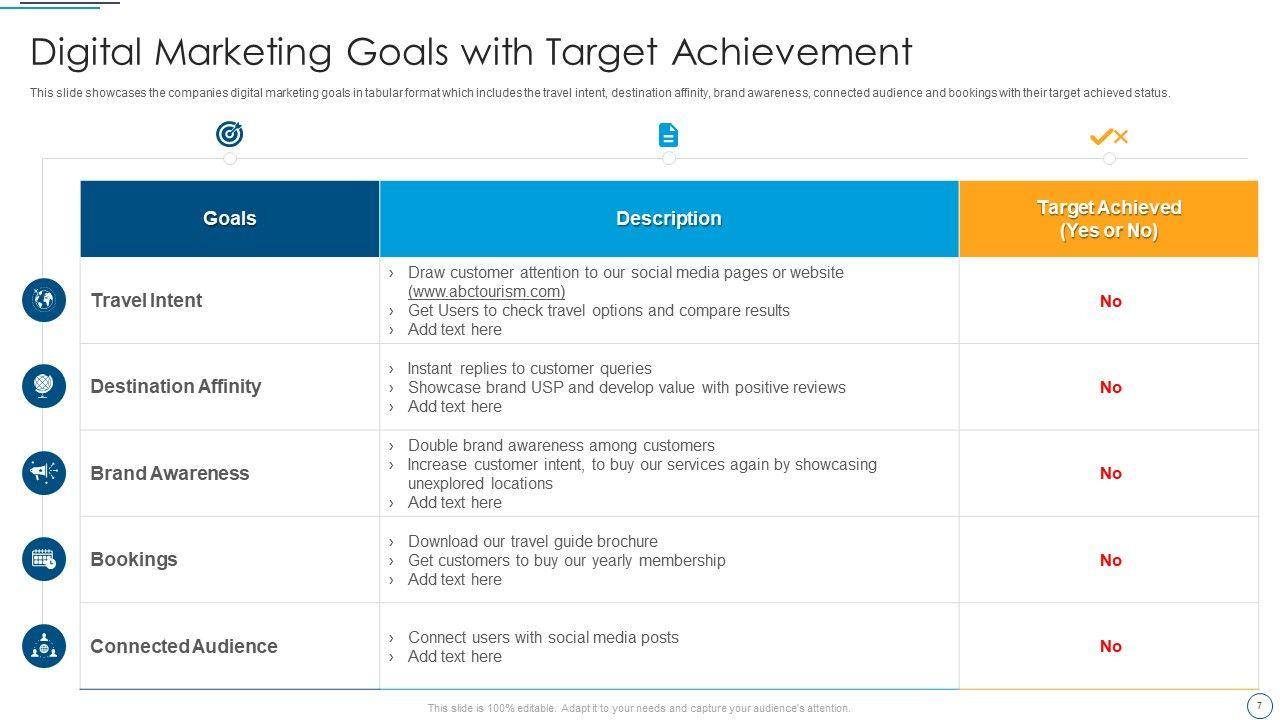 Digital Marketing Goals with Target Achievement

This slide showcases the companies digital marketing goals in tabular format which includes the travel intent, destination affinity, brand awareness, connected audience and bookings with their target achieved status.

| Goals | Description | Target Achieved (Yes or No) |
|---|---|---|
| Travel Intent | › Draw customer attention to our social media pages or website (www.abctourism.com) › Get Users to check travel options and compare results › Add text here | No |
| Destination Affinity | › Instant replies to customer queries › Showcase brand USP and develop value with positive reviews › Add text here | No |
| Brand Awareness | › Double brand awareness among customers › Increase customer intent, to buy our services again by showcasing unexplored locations › Add text here | No |
| Bookings | › Download our travel guide brochure › Get customers to buy our yearly membership › Add text here | No |
| Connected Audience | › Connect users with social media posts › Add text here | No |

This slide is 100% editable. Adapt it to your needs and capture your audience's attention.

7